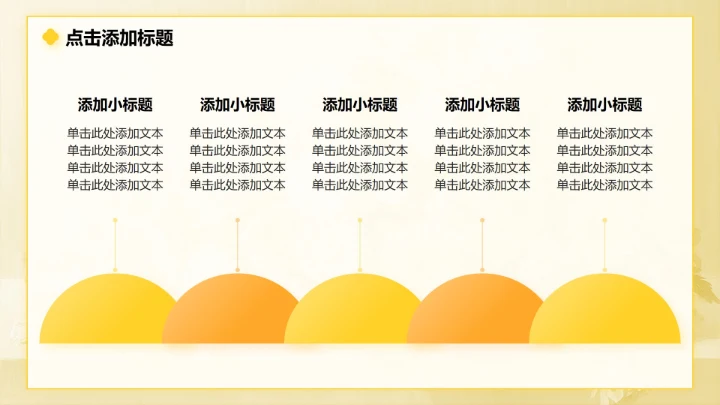 点击添加标题

添加小标题

单击此处添加文本
单击此处添加文本
单击此处添加文本
单击此处添加文本

添加小标题

单击此处添加文本
单击此处添加文本
单击此处添加文本
单击此处添加文本

添加小标题

单击此处添加文本
单击此处添加文本
单击此处添加文本
单击此处添加文本

添加小标题

单击此处添加文本
单击此处添加文本
单击此处添加文本
单击此处添加文本

添加小标题

单击此处添加文本
单击此处添加文本
单击此处添加文本
单击此处添加文本